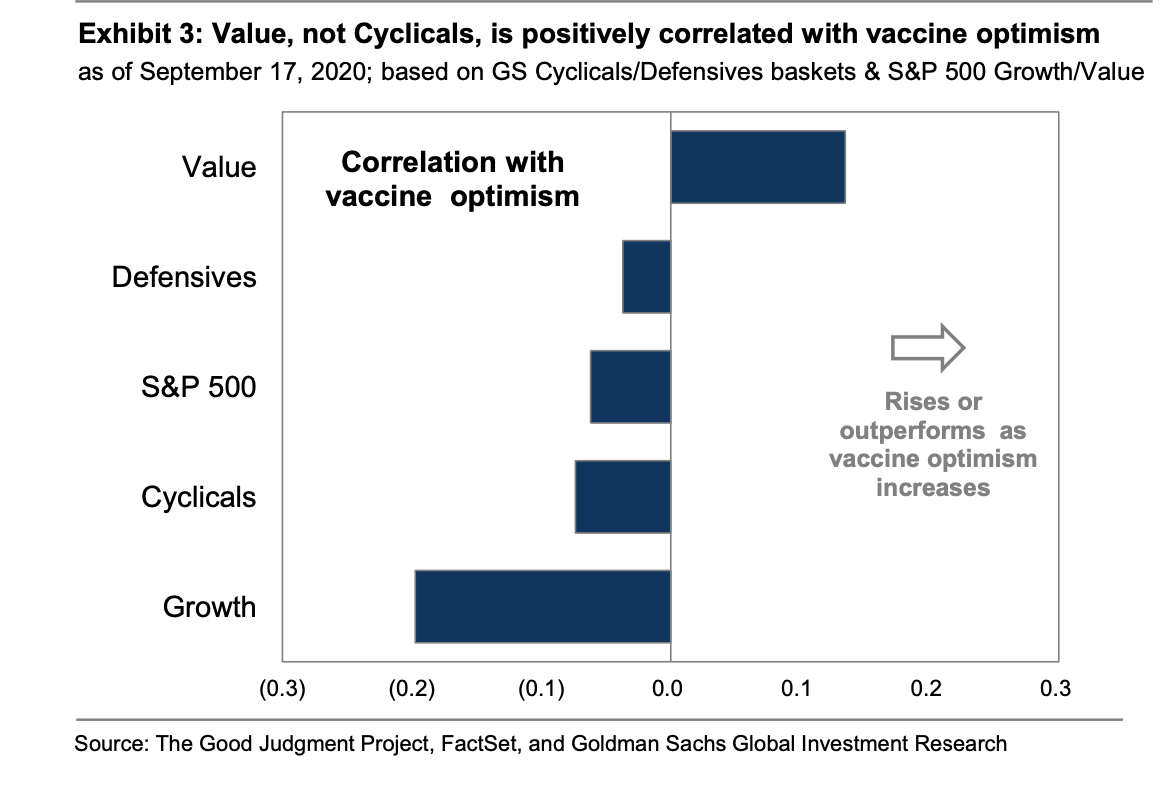 Exhibit 3: Value, not Cyclicals, is positively correlated with vaccine optimism
as of September 17, 2020; based on GS Cyclicals/Defensives baskets & S&P 500 Growth/Value

Correlation with vaccine optimism

Value
Defensives
S&P 500
Cyclicals
Growth

Rises or outperforms as vaccine optimism increases

(0.3) (0.2) (0.1) 0.0 0.1 0.2 0.3

Source: The Good Judgment Project, FactSet, and Goldman Sachs Global Investment Research